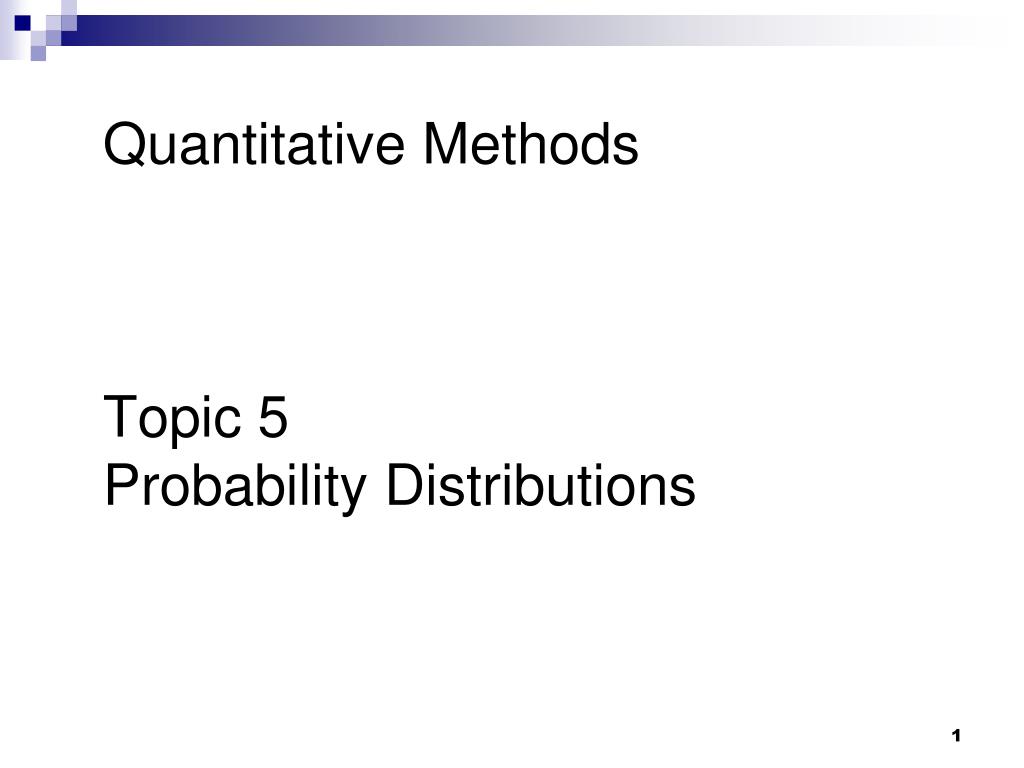 Quantitative Methods

Topic 5
Probability Distributions

1